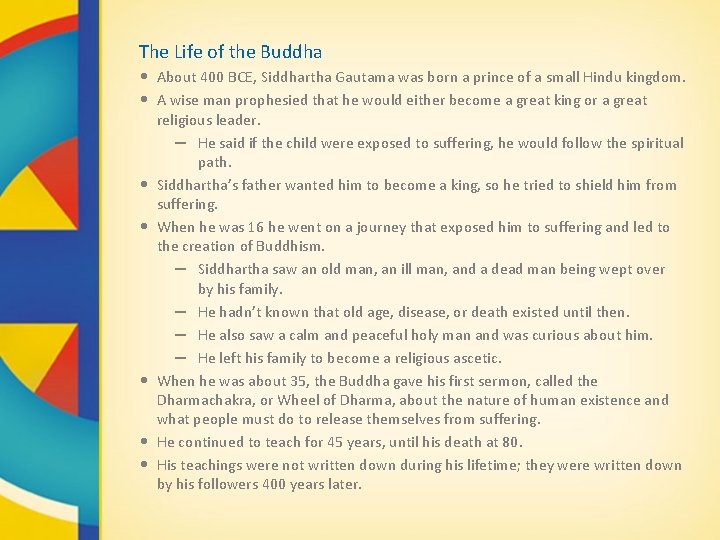 The Life of the Buddha

• About 400 BCE, Siddhartha Gautama was born a prince of a small Hindu kingdom.
• A wise man prophesied that he would either become a great king or a great religious leader.
  – He said if the child were exposed to suffering, he would follow the spiritual path.
• Siddhartha's father wanted him to become a king, so he tried to shield him from suffering.
• When he was 16 he went on a journey that exposed him to suffering and led to the creation of Buddhism.
  – Siddhartha saw an old man, an ill man, and a dead man being wept over by his family.
  – He hadn't known that old age, disease, or death existed until then.
  – He also saw a calm and peaceful holy man and was curious about him.
  – He left his family to become a religious ascetic.
• When he was about 35, the Buddha gave his first sermon, called the Dharmachakra, or Wheel of Dharma, about the nature of human existence and what people must do to release themselves from suffering.
• He continued to teach for 45 years, until his death at 80.
• His teachings were not written down during his lifetime; they were written down by his followers 400 years later.